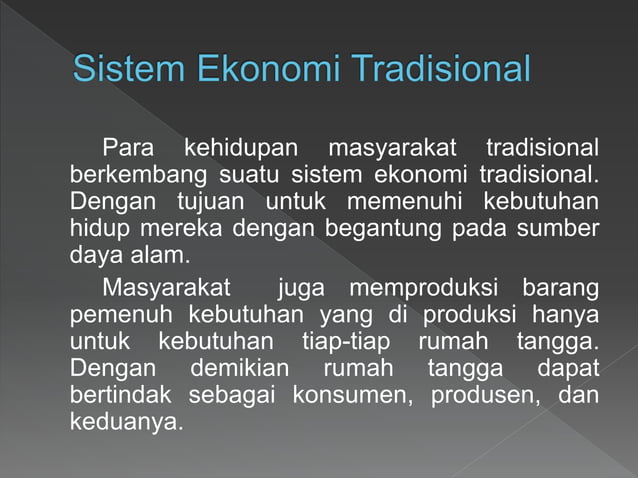 Sistem Ekonomi Tradisional

Para kehidupan masyarakat tradisional berkembang suatu sistem ekonomi tradisional. Dengan tujuan untuk memenuhi kebutuhan hidup mereka dengan begantung pada sumber daya alam.

Masyarakat juga memproduksi barang pemenuh kebutuhan yang di produksi hanya untuk kebutuhan tiap-tiap rumah tangga. Dengan demikian rumah tangga dapat bertindak sebagai konsumen, produsen, dan keduanya.